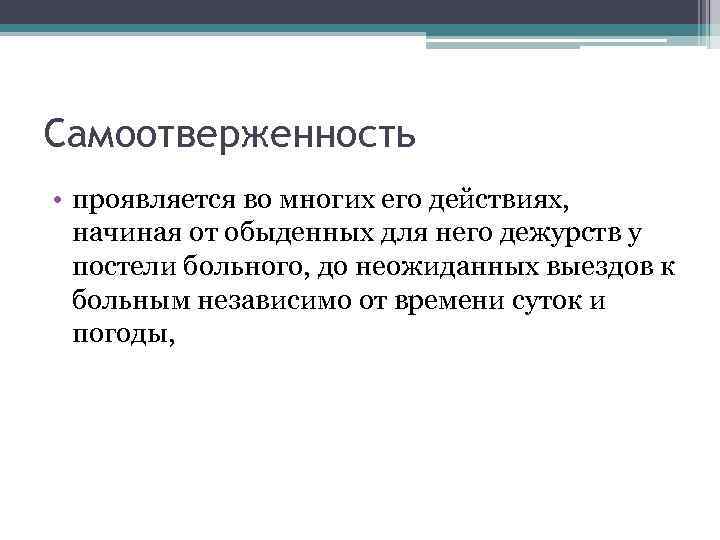 Самоотверженность

• проявляется во многих его действиях, начиная от обыденных для него дежурств у постели больного, до неожиданных выездов к больным независимо от времени суток и погоды,